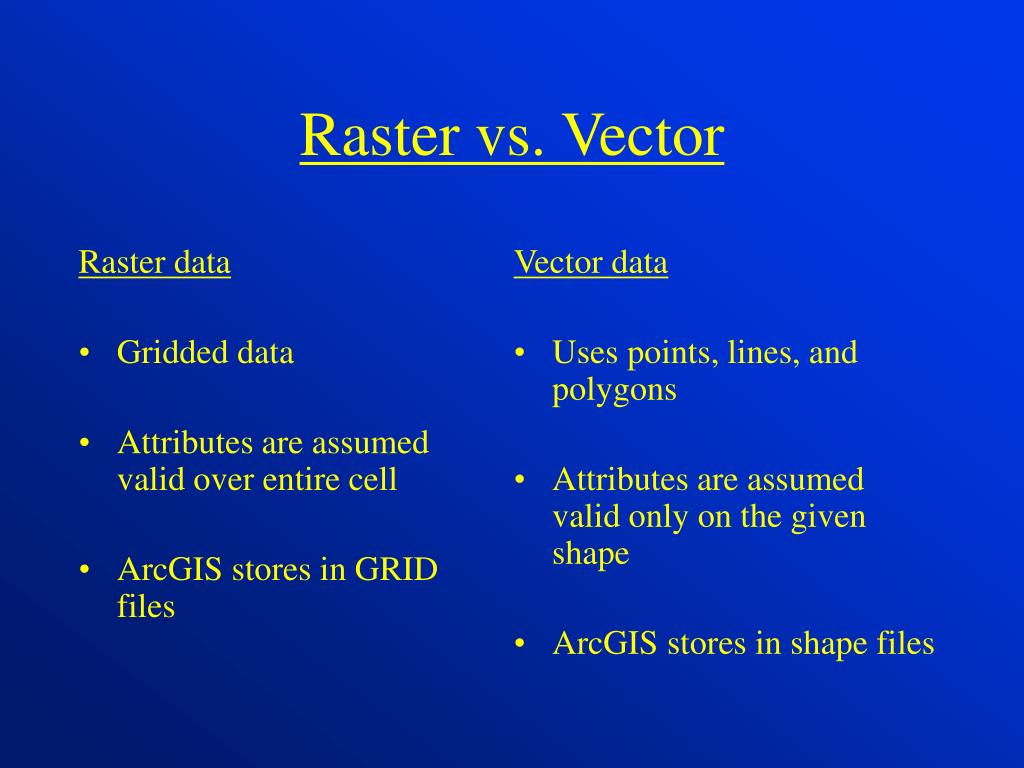 Raster vs. Vector

Raster data

• Gridded data

• Attributes are assumed valid over entire cell

• ArcGIS stores in GRID files

Vector data

• Uses points, lines, and polygons

• Attributes are assumed valid only on the given shape

• ArcGIS stores in shape files